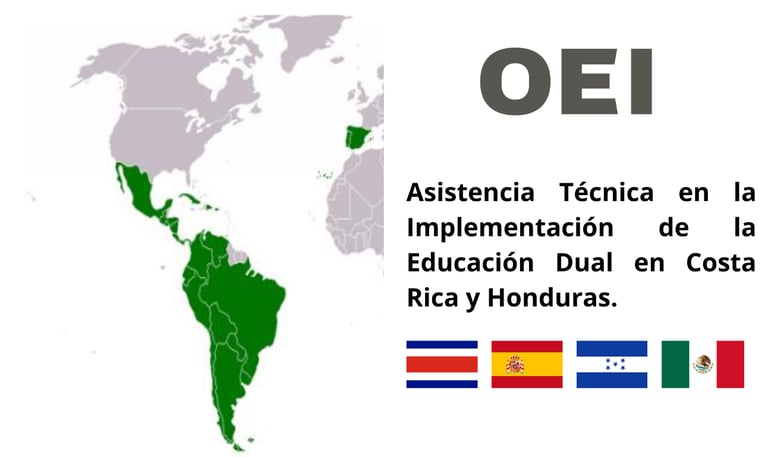 OEI

Asistencia Técnica en la Implementación de la Educación Dual en Costa Rica y Honduras.